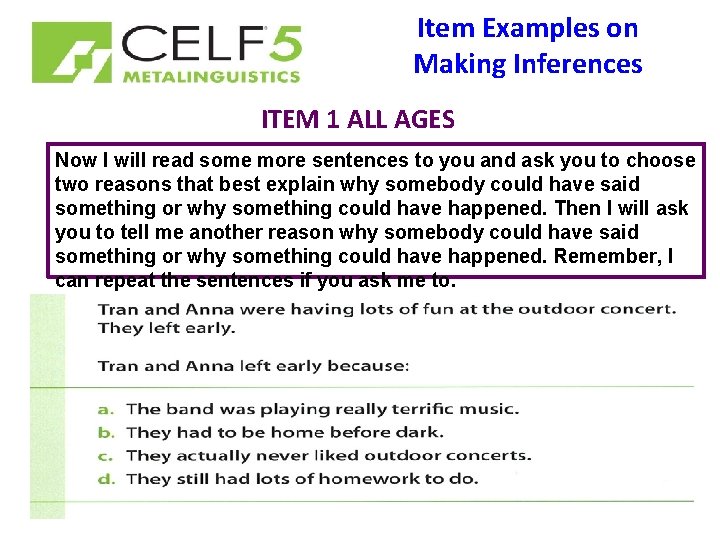 CELF 5
METALINGUISTICS

Item Examples on Making Inferences

ITEM 1 ALL AGES

Now I will read some more sentences to you and ask you to choose two reasons that best explain why somebody could have said something or why something could have happened. Then I will ask you to tell me another reason why somebody could have said something or why something could have happened. Remember, I can repeat the sentences if you ask me to.

Tran and Anna were having lots of fun at the outdoor concert. They left early.

Tran and Anna left early because:

a. The band was playing really terrific music.
b. They had to be home before dark.
c. They actually never liked outdoor concerts.
d. They still had lots of homework to do.